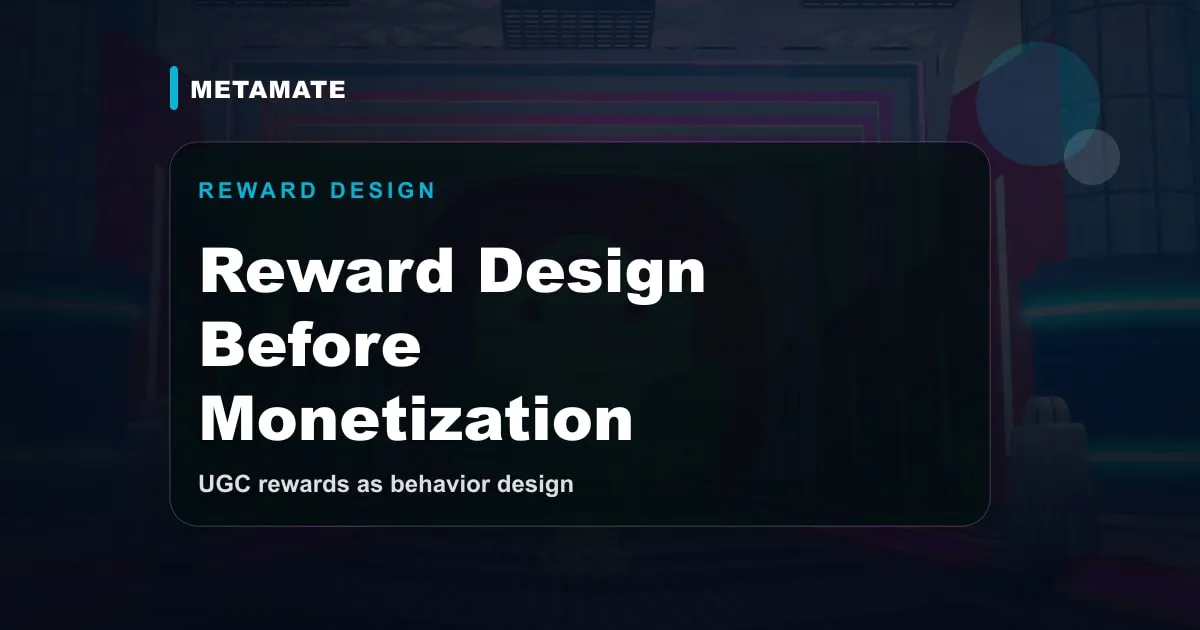 METAMATE

REWARD DESIGN

Reward Design Before Monetization

UGC rewards as behavior design